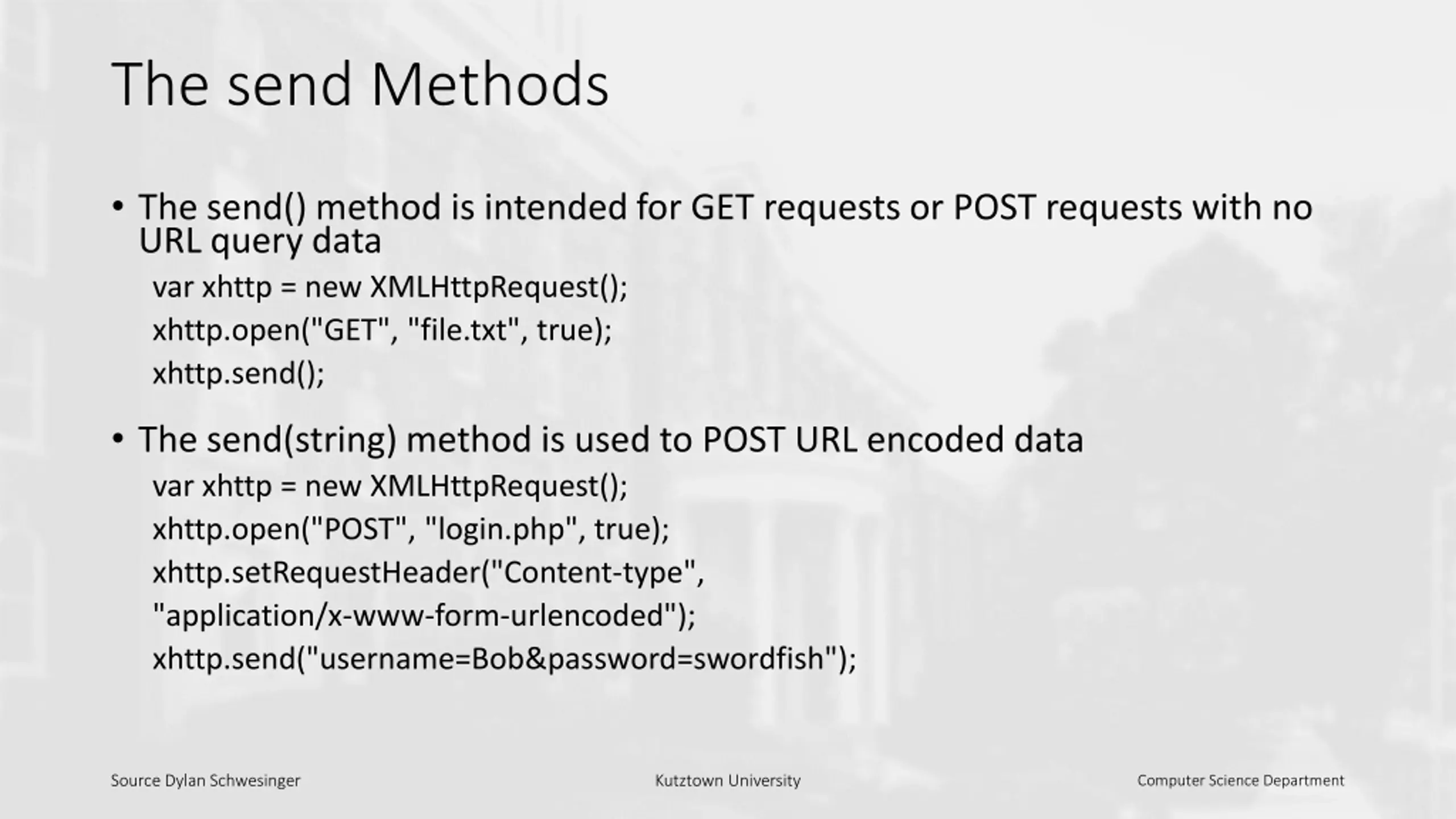 The send Methods

• The send() method is intended for GET requests or POST requests with no URL query data

var xhttp = new XMLHttpRequest();

xhttp.open("GET", "file.txt", true);

xhttp.send();

• The send(string) method is used to POST URL encoded data

var xhttp = new XMLHttpRequest();

xhttp.open("POST", "login.php", true);

xhttp.setRequestHeader("Content-type",

"application/x-www-form-urlencoded");

xhttp.send("username=Bob&password=swordfish");

Source Dylan Schwesinger

Kutztown University

Computer Science Department